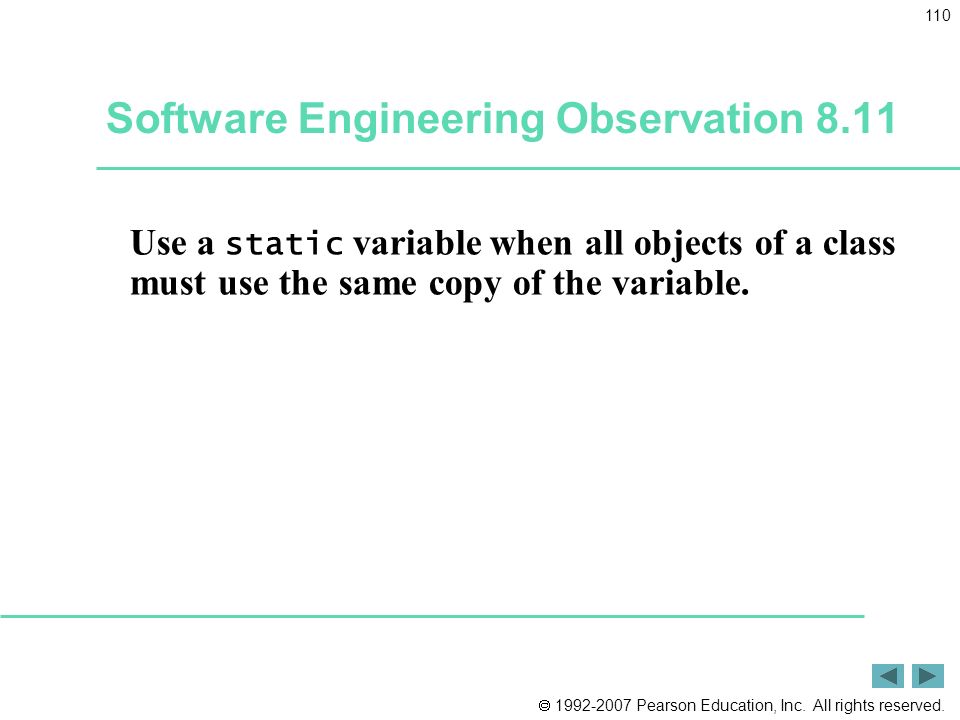 110

Software Engineering Observation 8.11

Use a static variable when all objects of a class must use the same copy of the variable.

© 1992-2007 Pearson Education, Inc. All rights reserved.